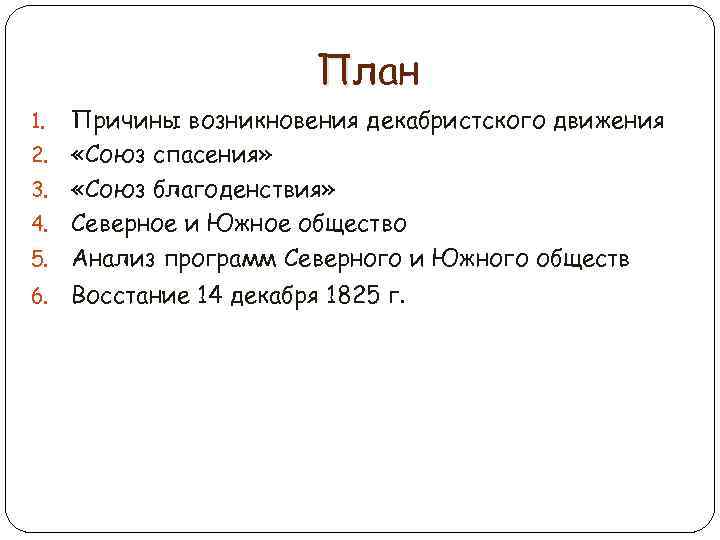 План

1. Причины возникновения декабристского движения
2. «Союз спасения»
3. «Союз благоденствия»
4. Северное и Южное общество
5. Анализ программ Северного и Южного обществ
6. Восстание 14 декабря 1825 г.